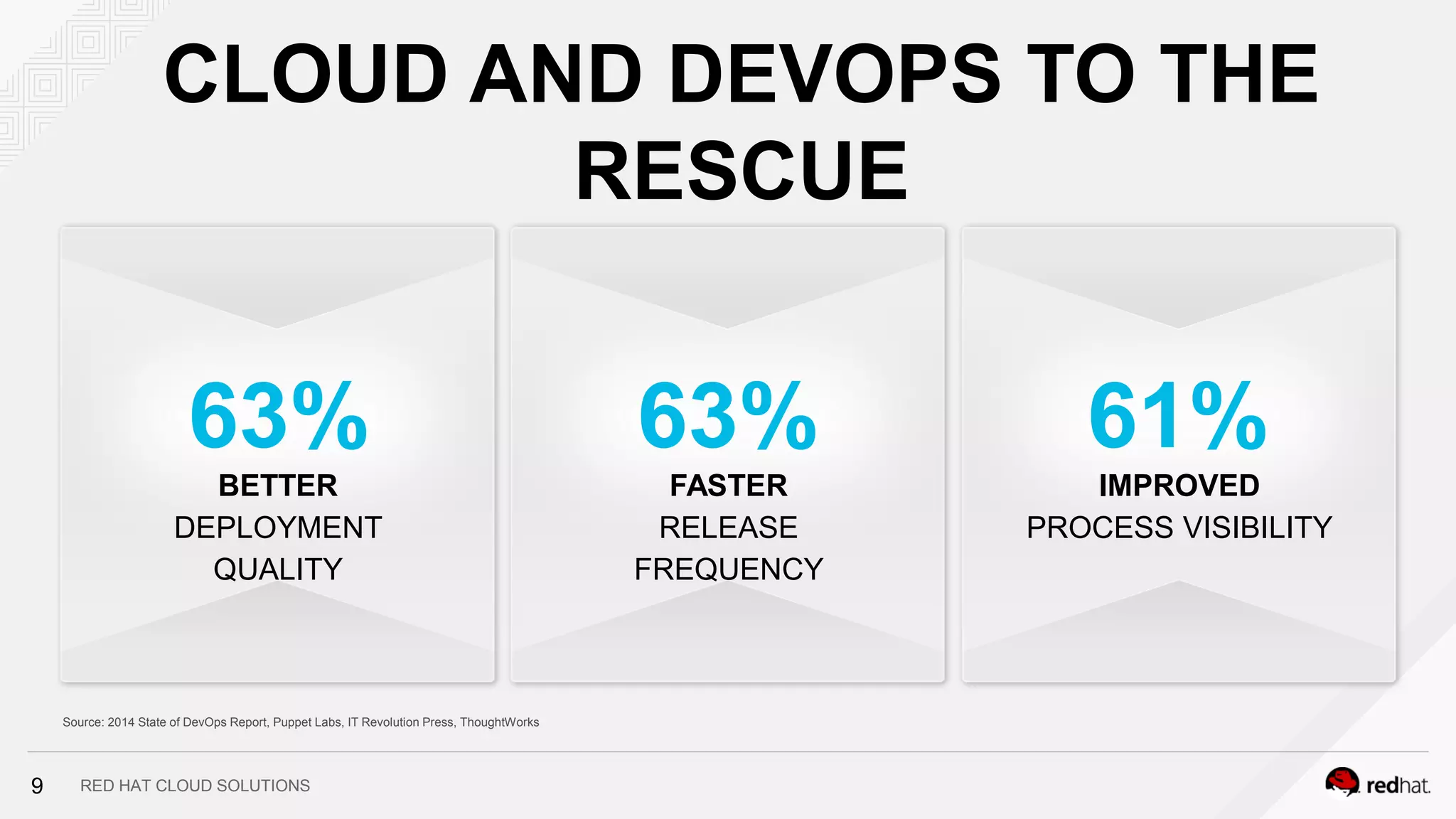 CLOUD AND DEVOPS TO THE RESCUE

63%
BETTER
DEPLOYMENT QUALITY

63%
FASTER
RELEASE FREQUENCY

61%
IMPROVED
PROCESS VISIBILITY

Source: 2014 State of DevOps Report, Puppet Labs, IT Revolution Press, ThoughtWorks

9 RED HAT CLOUD SOLUTIONS

redhat.